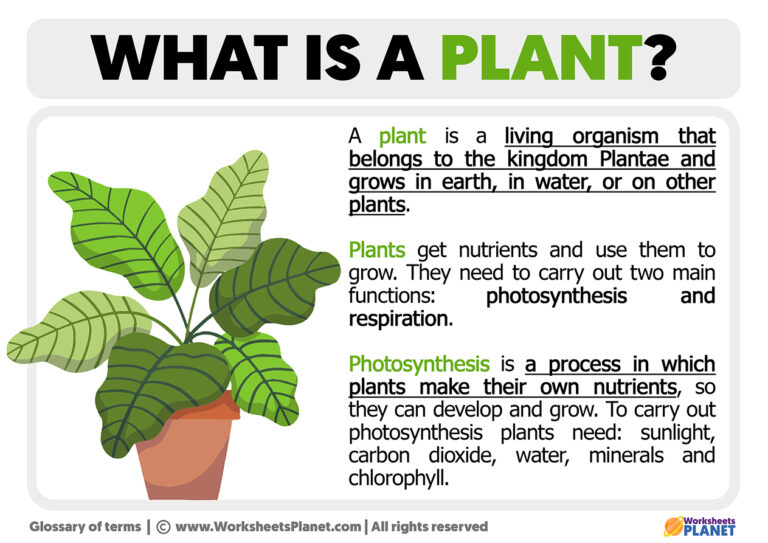 WHAT IS A PLANT?

A plant is a living organism that belongs to the kingdom Plantae and grows in earth, in water, or on other plants.

Plants get nutrients and use them to grow. They need to carry out two main functions: photosynthesis and respiration.

Photosynthesis is a process in which plants make their own nutrients, so they can develop and grow. To carry out photosynthesis plants need: sunlight, carbon dioxide, water, minerals and chlorophyll.

Glossary of terms | © www.WorksheetsPlanet.com | All rights reserved

Worksheets PLANET